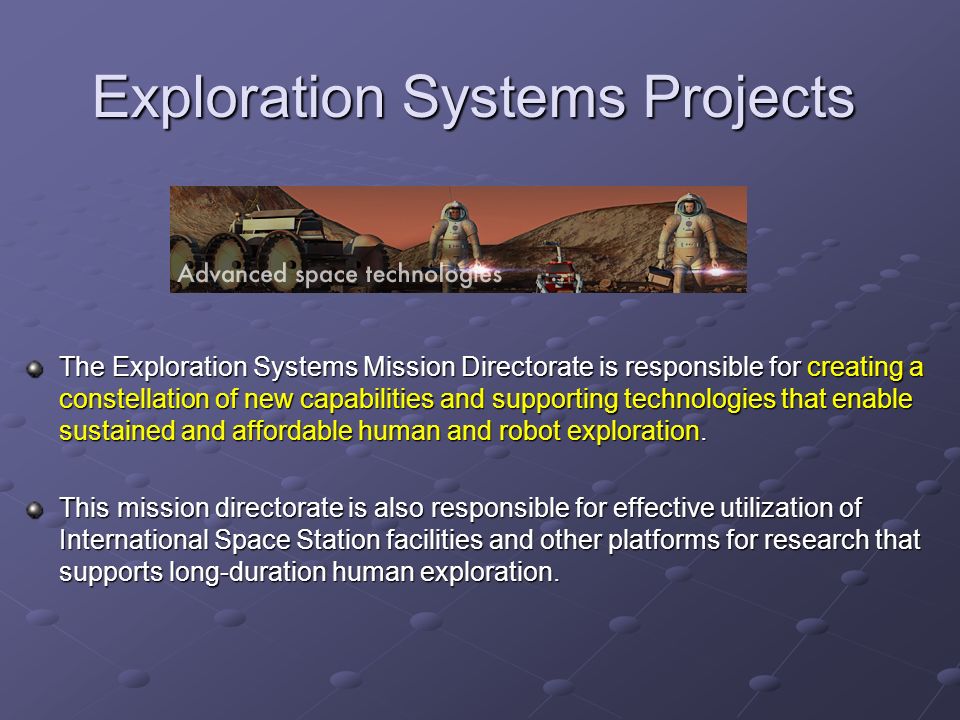 Exploration Systems Projects

Advanced space technologies

The Exploration Systems Mission Directorate is responsible for creating a constellation of new capabilities and supporting technologies that enable sustained and affordable human and robot exploration.

This mission directorate is also responsible for effective utilization of International Space Station facilities and other platforms for research that supports long-duration human exploration.